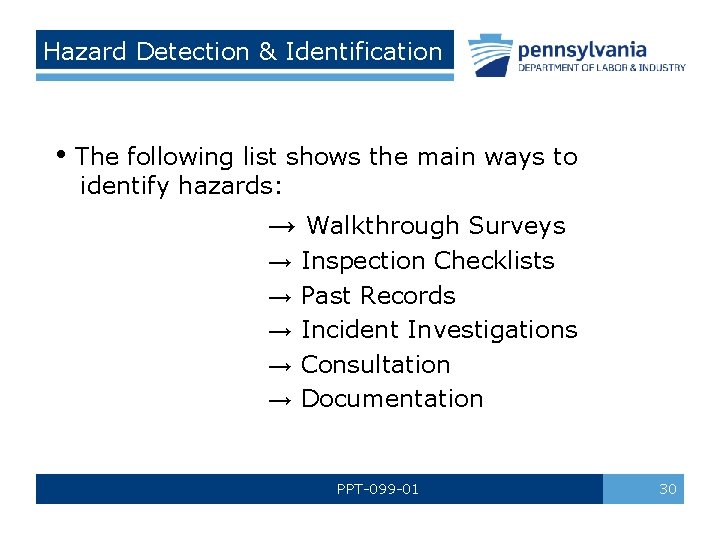 Hazard Detection & Identification

pennsylvania
DEPARTMENT OF LABOR & INDUSTRY

• The following list shows the main ways to identify hazards:

→ Walkthrough Surveys
→ Inspection Checklists
→ Past Records
→ Incident Investigations
→ Consultation
→ Documentation

PPT-099-01

30